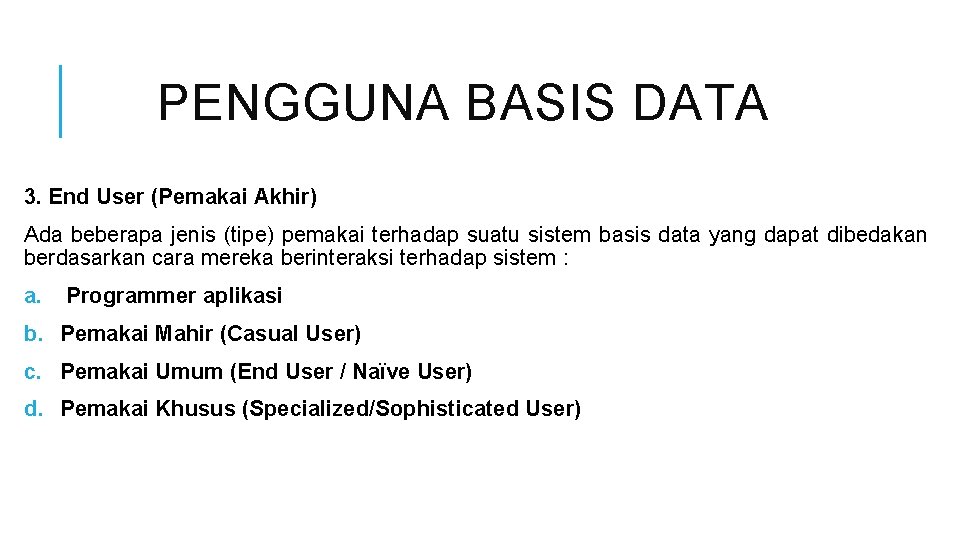 PENGGUNA BASIS DATA

3. End User (Pemakai Akhir)

Ada beberapa jenis (tipe) pemakai terhadap suatu sistem basis data yang dapat dibedakan berdasarkan cara mereka berinteraksi terhadap sistem :

a. Programmer aplikasi

b. Pemakai Mahir (Casual User)

c. Pemakai Umum (End User / Naïve User)

d. Pemakai Khusus (Specialized/Sophisticated User)